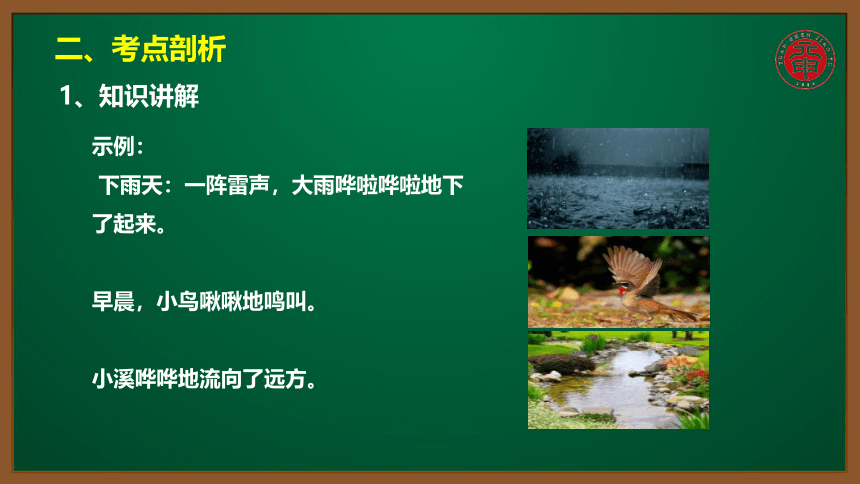 二、考点剖析

1、知识讲解

示例：

下雨天：一阵雷声，大雨哗啦哗啦地下了起来。

早晨，小鸟啾啾地鸣叫。

小溪哗哗地流向了远方。